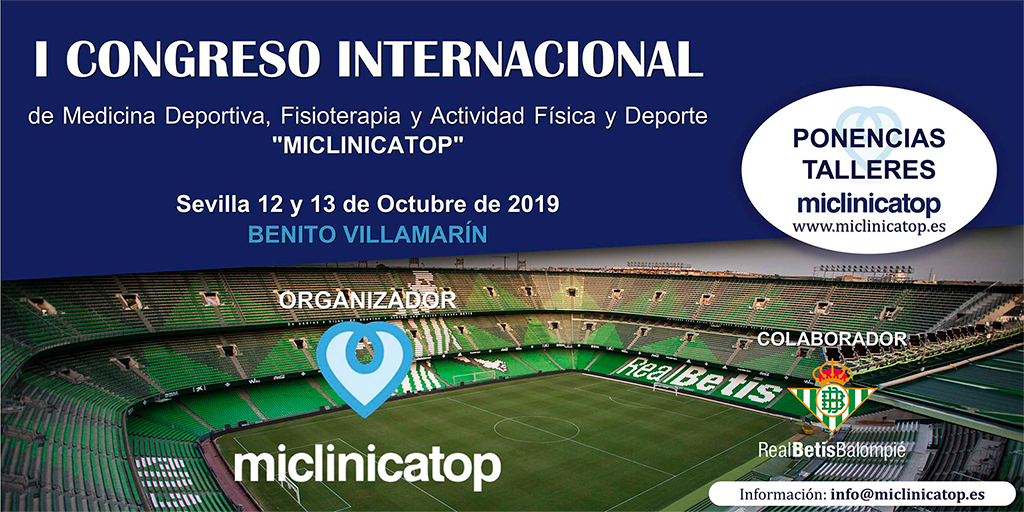 I CONGRESO INTERNACIONAL

de Medicina Deportiva, Fisioterapia y Actividad Física y Deporte "MICLINICATOP"

Sevilla 12 y 13 de Octubre de 2019
BENITO VILLAMARÍN

PONENCIAS
TALLERES
miclinicatop
www.miclinicatop.es

ORGANIZADOR

miclinicatop

COLABORADOR

RealBetis

RealBetisBalompié

Información: info@miclinicatop.es